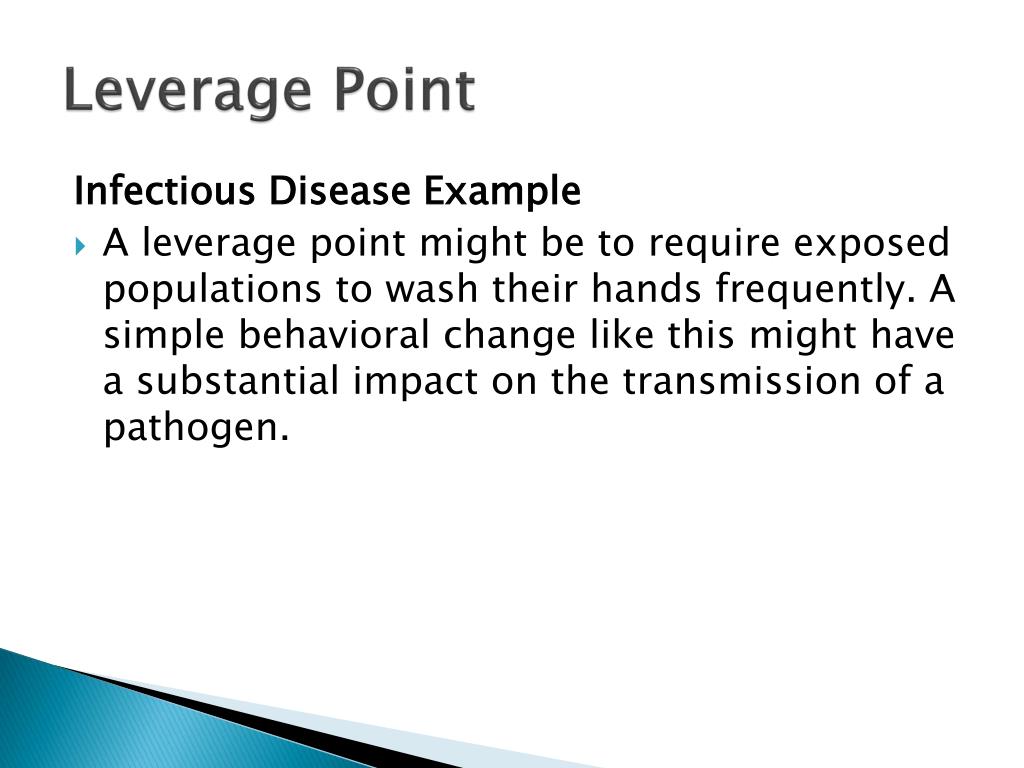 Leverage Point

Infectious Disease Example

A leverage point might be to require exposed populations to wash their hands frequently. A simple behavioral change like this might have a substantial impact on the transmission of a pathogen.